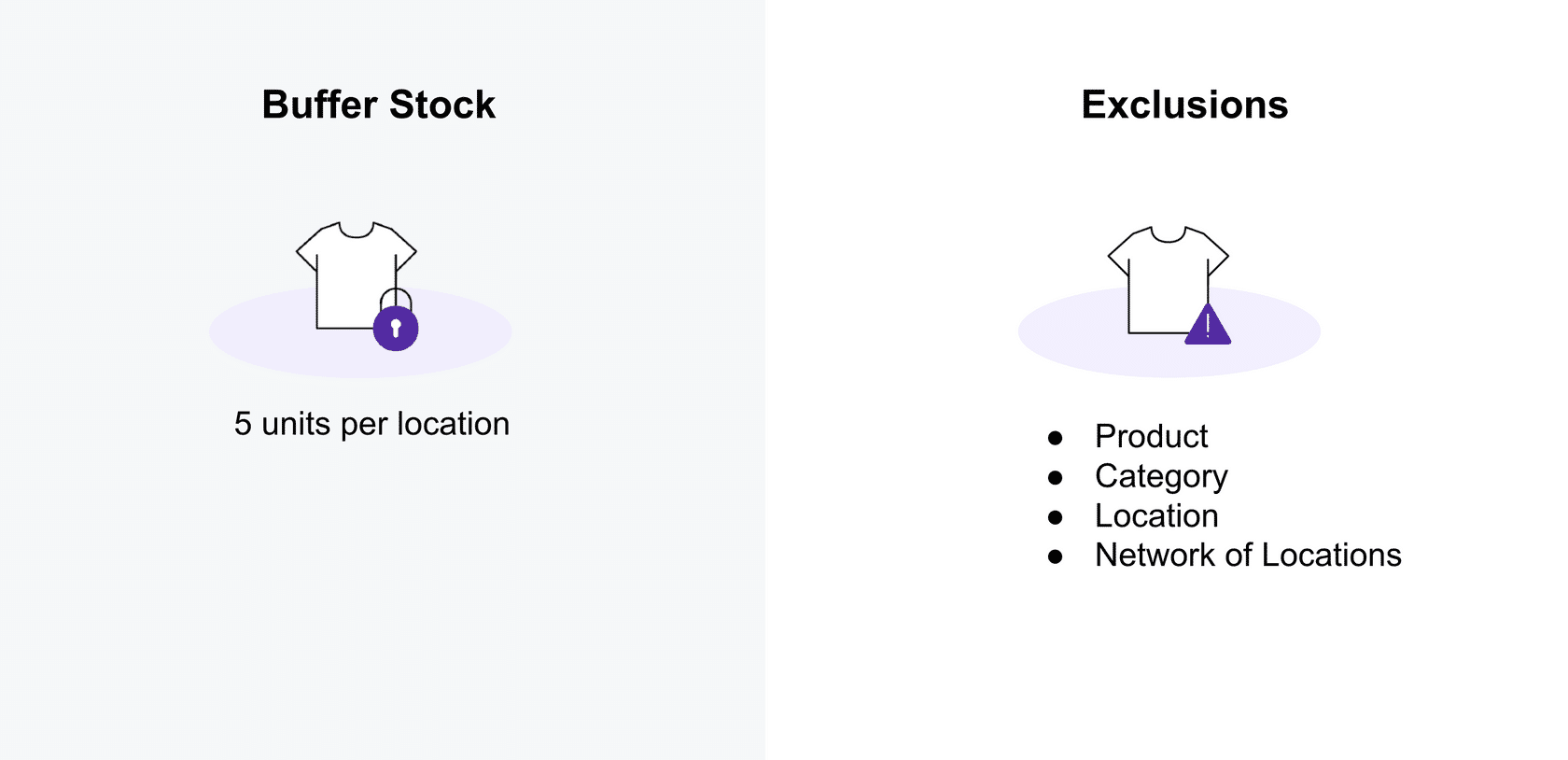 Buffer Stock

5 units per location

Exclusions

- Product
- Category
- Location
- Network of Locations